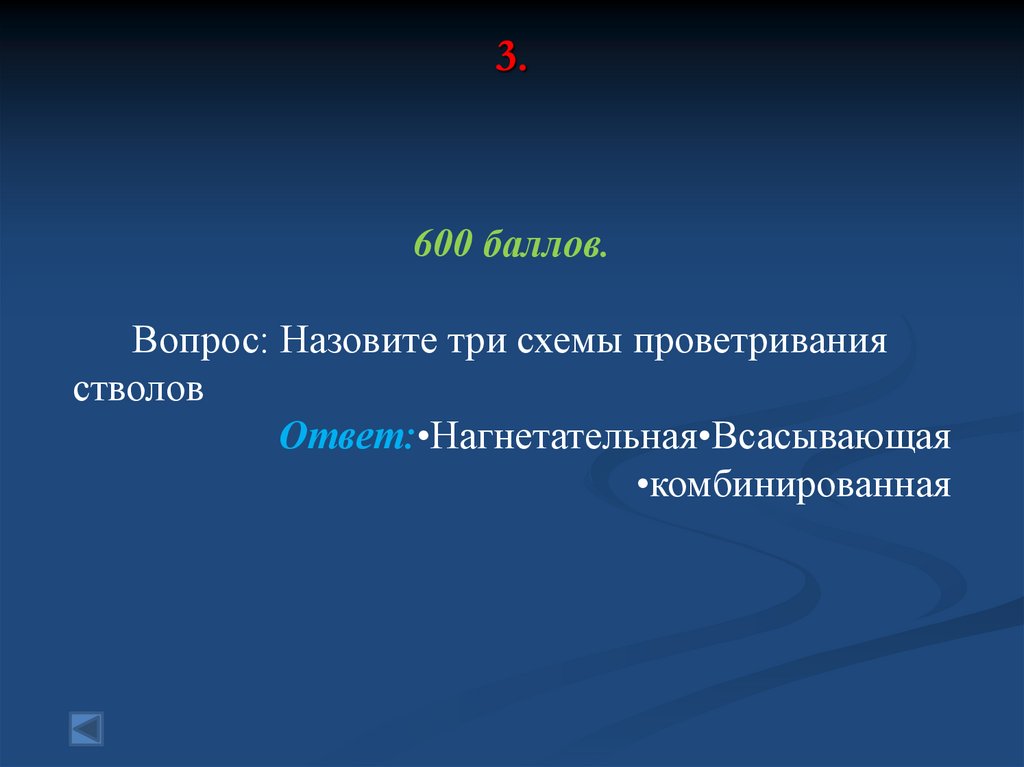 3.

600 баллов.

Вопрос: Назовите три схемы проветривания стволов

Ответ:•Нагнетательная•Всасывающая •комбинированная